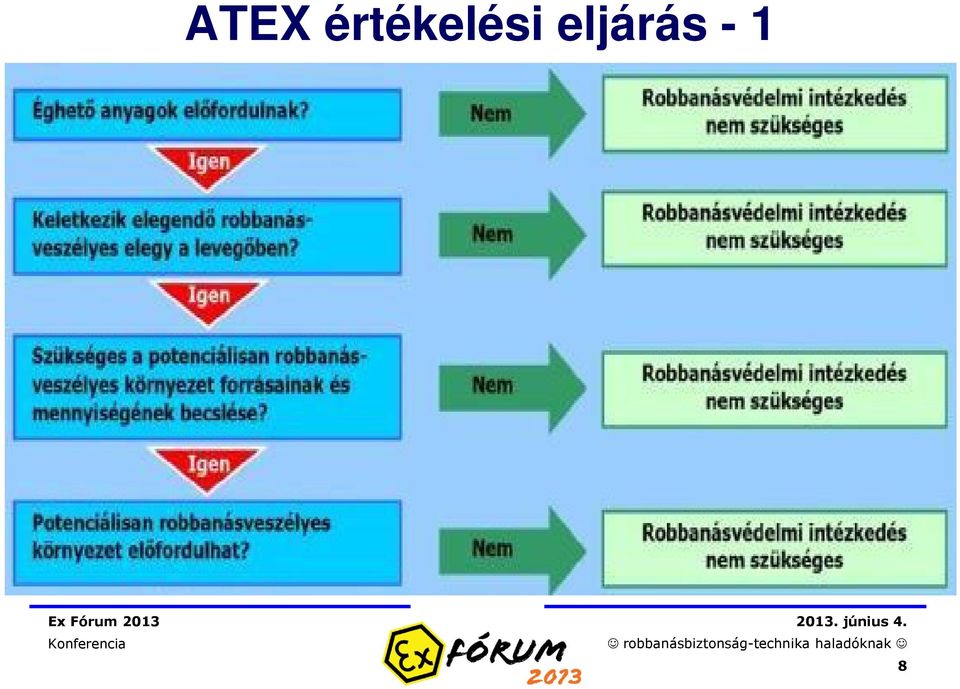 ATEX értékelési eljárás - 1

Éghető anyagok előfordulnak?

Nem

Robbanásvédelmi intézkedés nem szükséges

Igen

Keletkezik elegendő robbanásveszélyes elegy a levegőben?

Nem

Robbanásvédelmi intézkedés nem szükséges

Igen

Szükséges a potenciálisan robbanásveszélyes környezet forrásainak és mennyiségének becslése?

Nem

Robbanásvédelmi intézkedés nem szükséges

Igen

Potenciálisan robbanásveszélyes környezet előfordulhat?

Nem

Robbanásvédelmi intézkedés nem szükséges

Ex Fórum 2013
Konferencia

Ex FÓRUM 2013

2013. június 4.
☺ robbanásbiztonság-technika haladóknak ☺
8